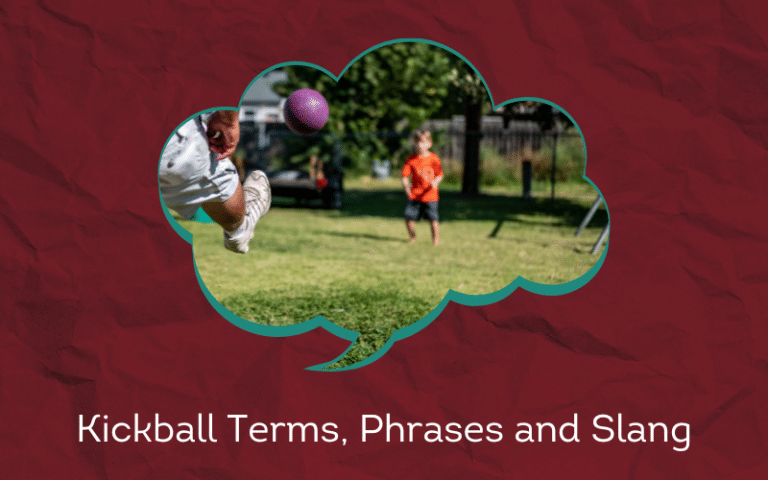 Kickball Terms, Phrases and Slang